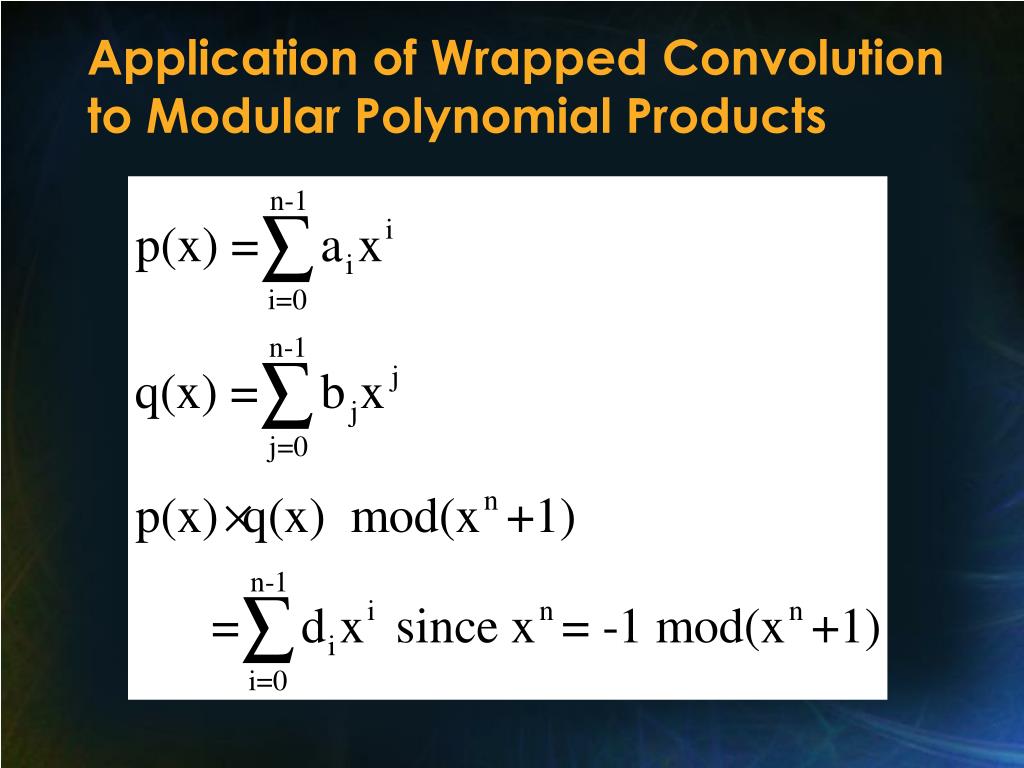 Application of Wrapped Convolution to Modular Polynomial Products

$p(x) = \sum_{i=0}^{n-1} a_i x^i$

$q(x) = \sum_{j=0}^{n-1} b_j x^j$

$p(x) \times q(x) \mod(x^n + 1)$

$= \sum_{i=0}^{n-1} d_i x^i$ since $x^n = -1 \mod(x^n + 1)$